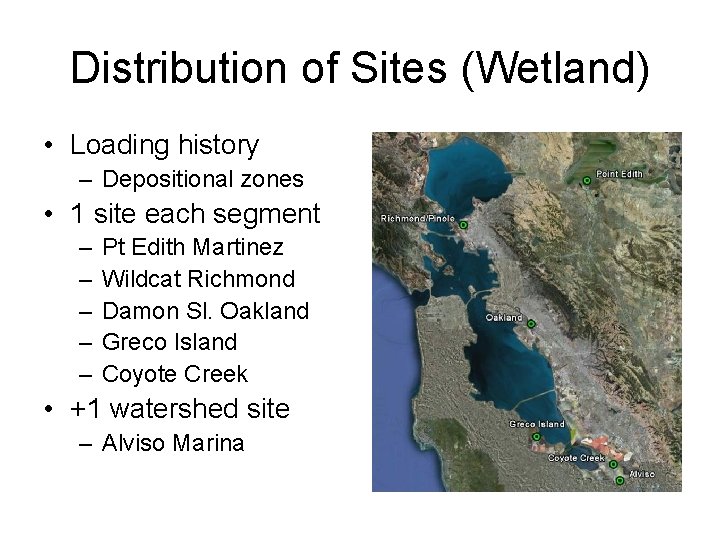 Distribution of Sites (Wetland)

• Loading history
– Depositional zones
• 1 site each segment
– Pt Edith Martinez
– Wildcat Richmond
– Damon Sl. Oakland
– Greco Island
– Coyote Creek
• +1 watershed site
– Alviso Marina

Point Edith
Richmond/Pinole
Oakland
Greco Island
Coyote Creek
Alviso